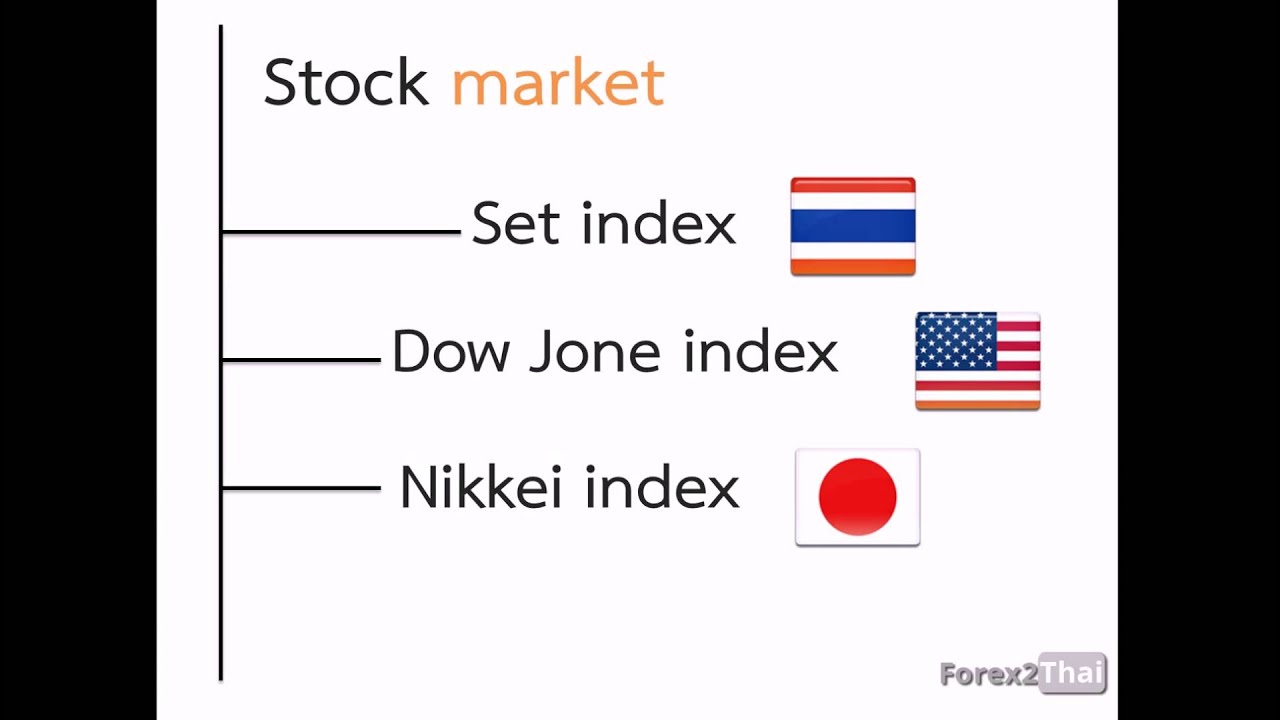 Stock market

Set index

Dow Jone index

Nikkei index

Forex2Thai